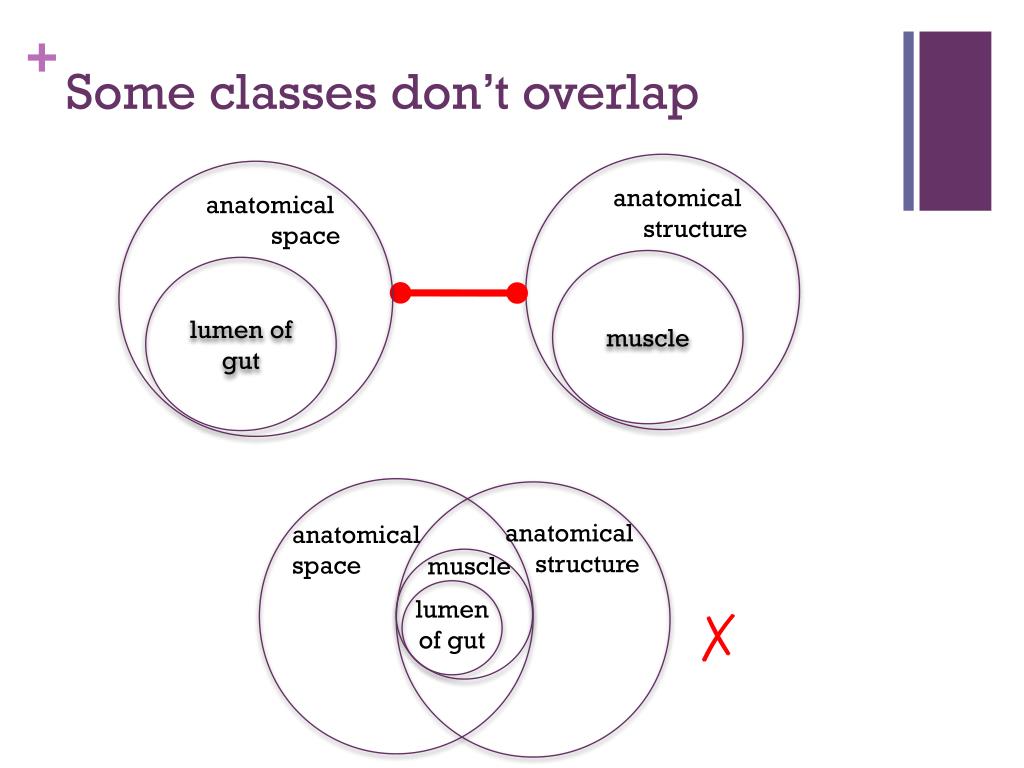 +
Some classes don't overlap

anatomical space

lumen of gut

anatomical structure

muscle

anatomical space

muscle

anatomical structure

lumen of gut

X